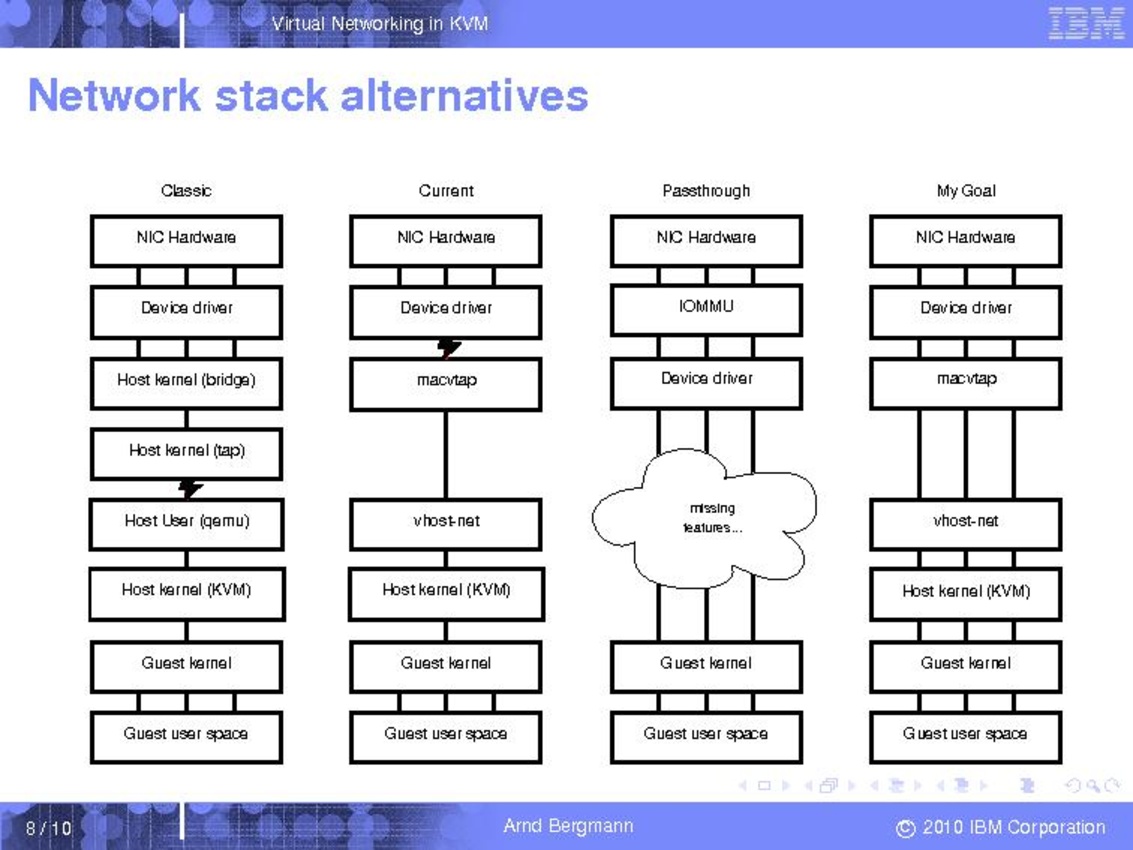 Virtual Networking in KVM

IBM

Network stack alternatives

Classic

NIC Hardware

Device driver

Host kernel (bridge)

Host kernel (tap)

Host User (qemu)

Host kernel (KVM)

Guest kernel

Guest user space

Current

NIC Hardware

Device driver

macvtap

vhost-net

Host kernel (KVM)

Guest kernel

Guest user space

Passthrough

NIC Hardware

IOMMU

Device driver

missing features...

Guest kernel

Guest user space

My Goal

NIC Hardware

Device driver

macvtap

vhost-net

Host kernel (KVM)

Guest kernel

Guest user space

8 / 10

Arnd Bergmann

© 2010 IBM Corporation